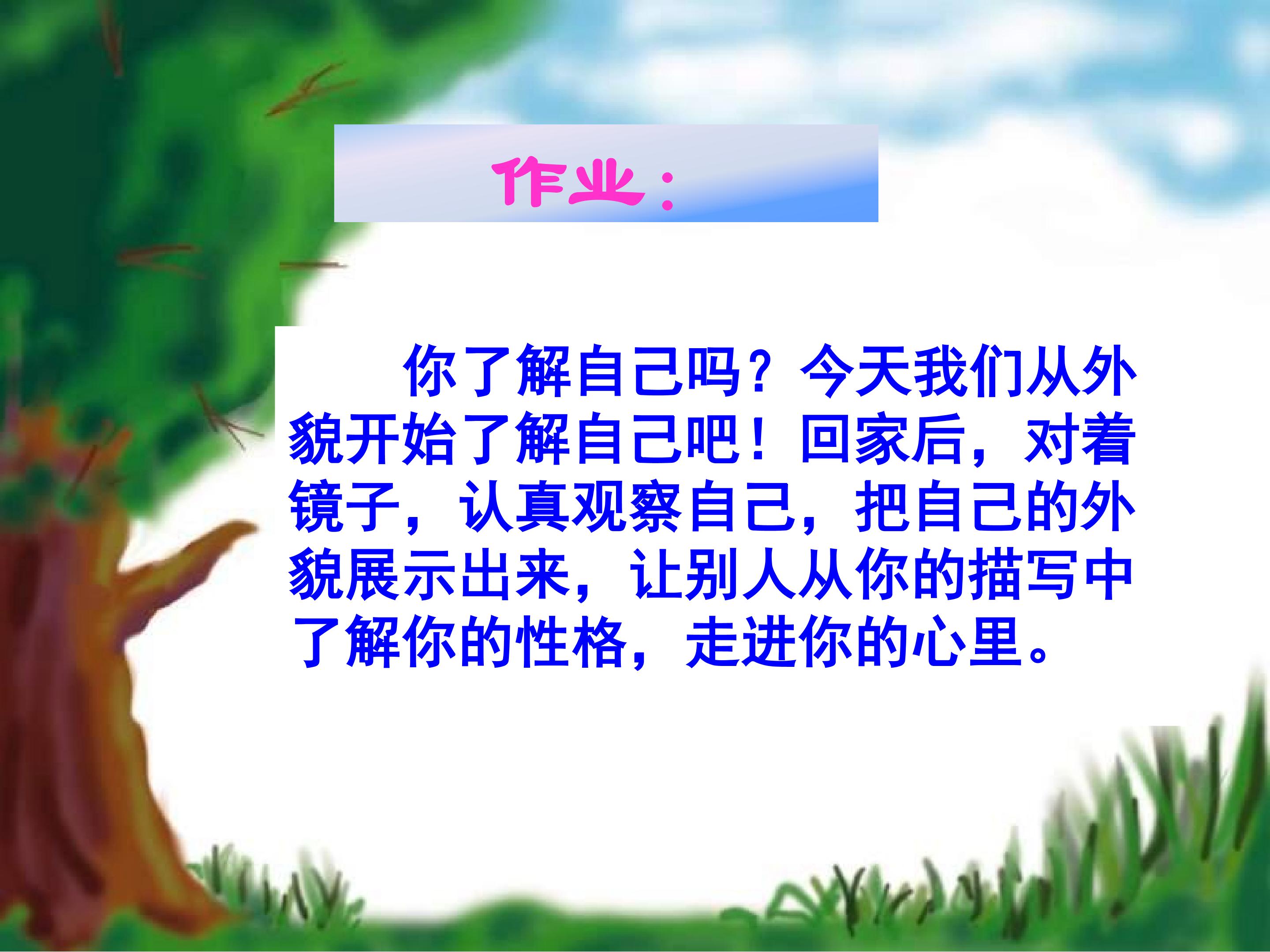 作业：

你了解自己吗？今天我们从外貌开始了解自己吧！回家后，对着镜子，认真观察自己，把自己的外貌展示出来，让别人从你的描写中了解你的性格，走进你的心里。